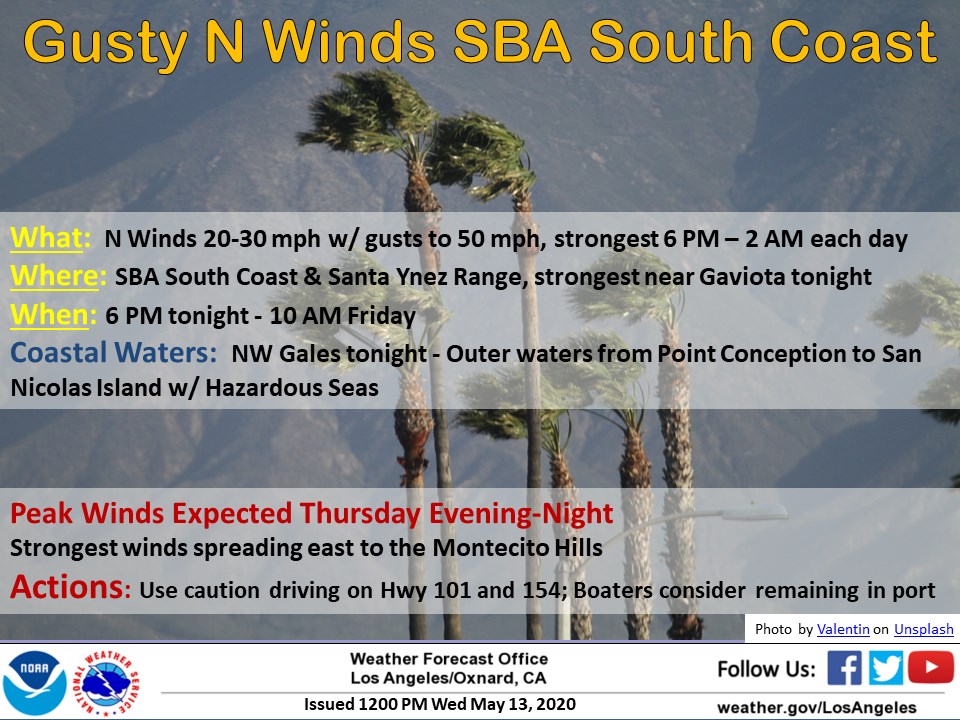 Gusty N Winds SBA South Coast

What: N Winds 20-30 mph w/ gusts to 50 mph, strongest 6 PM – 2 AM each day
Where: SBA South Coast & Santa Ynez Range, strongest near Gaviota tonight
When: 6 PM tonight - 10 AM Friday
Coastal Waters: NW Gales tonight - Outer waters from Point Conception to San Nicolas Island w/ Hazardous Seas

Peak Winds Expected Thursday Evening-Night
Strongest winds spreading east to the Montecito Hills
Actions: Use caution driving on Hwy 101 and 154; Boaters consider remaining in port

Photo by Valentin on Unsplash

NOAA NATIONAL WEATHER SERVICE

Weather Forecast Office
Los Angeles/Oxnard, CA
Issued 1200 PM Wed May 13, 2020

Follow Us:
weather.gov/LosAngeles